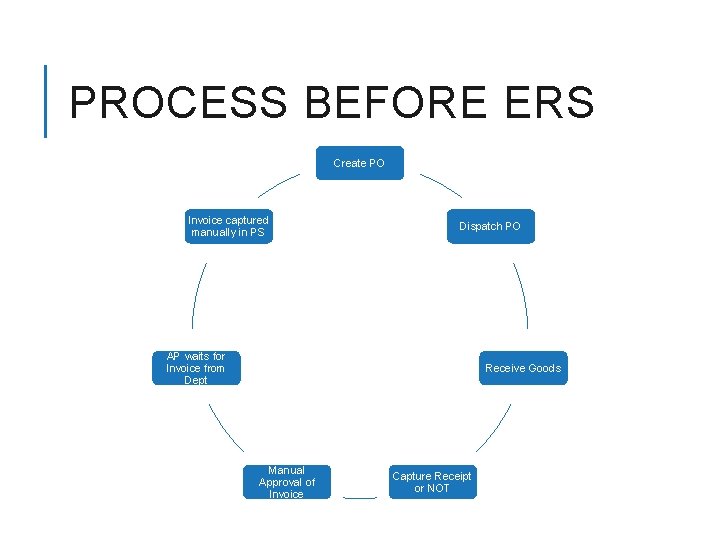 PROCESS BEFORE ERS

Create PO

Dispatch PO

Receive Goods

Capture Receipt or NOT

Manual Approval of Invoice

AP waits for Invoice from Dept

Invoice captured manually in PS